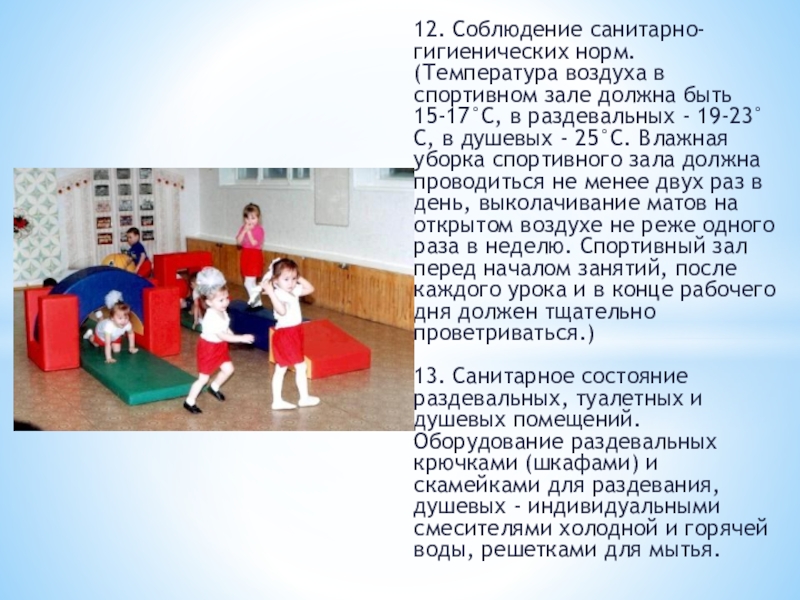 12. Соблюдение санитарно-гигиенических норм. (Температура воздуха в спортивном зале должна быть 15-17°С, в раздевальных - 19-23° С, в душевых - 25°С. Влажная уборка спортивного зала должна проводиться не менее двух раз в день, выколачивание матов на открытом воздухе не реже одного раза в неделю. Спортивный зал перед началом занятий, после каждого урока и в конце рабочего дня должен тщательно проветриваться.)

13. Санитарное состояние раздевальных, туалетных и душевых помещений. Оборудование раздевальных крючками (шкафами) и скамейками для раздевания, душевых - индивидуальными смесителями холодной и горячей воды, решетками для мытья.